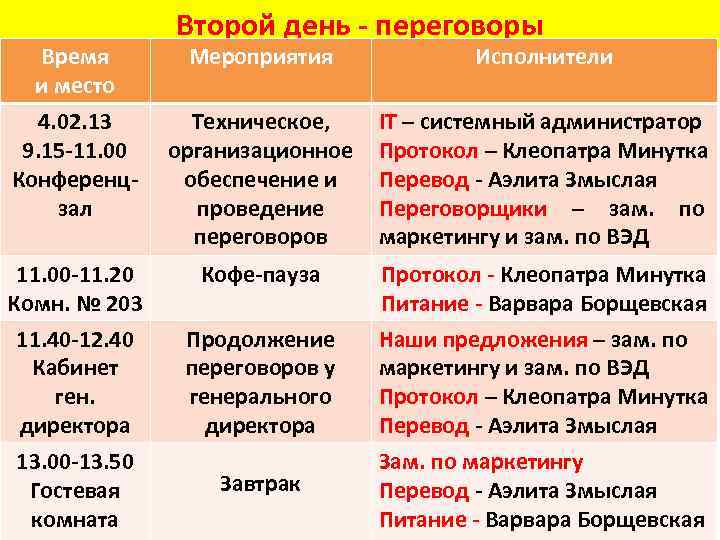 Второй день - переговоры

| Время и место | Мероприятия | Исполнители |
|---|---|---|
| 4.02.13 9.15-11.00 Конференц-зал | Техническое, организационное обеспечение и проведение переговоров | IT – системный администратор Протокол – Клеопатра Минутка Перевод - Аэлита Змыслая Переговорщики – зам. по маркетингу и зам. по ВЭД |
| 11.00-11.20 Комн. № 203 | Кофе-пауза | Протокол - Клеопатра Минутка Питание - Варвара Борщевская |
| 11.40-12.40 Кабинет ген. директора | Продолжение переговоров у генерального директора | Наши предложения – зам. по маркетингу и зам. по ВЭД Протокол – Клеопатра Минутка Перевод - Аэлита Змыслая |
| 13.00-13.50 Гостевая комната | Завтрак | Зам. по маркетингу Перевод - Аэлита Змыслая Питание - Варвара Борщевская |